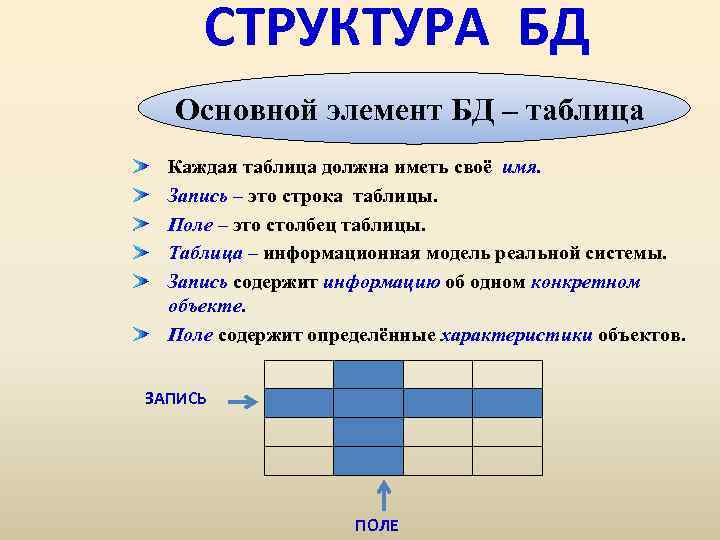 СТРУКТУРА БД

Основной элемент БД – таблица

Каждая таблица должна иметь своё имя.

Запись – это строка таблицы.

Поле – это столбец таблицы.

Таблица – информационная модель реальной системы.

Запись содержит информацию об одном конкретном объекте.

Поле содержит определённые характеристики объектов.

ЗАПИСЬ

ПОЛЕ